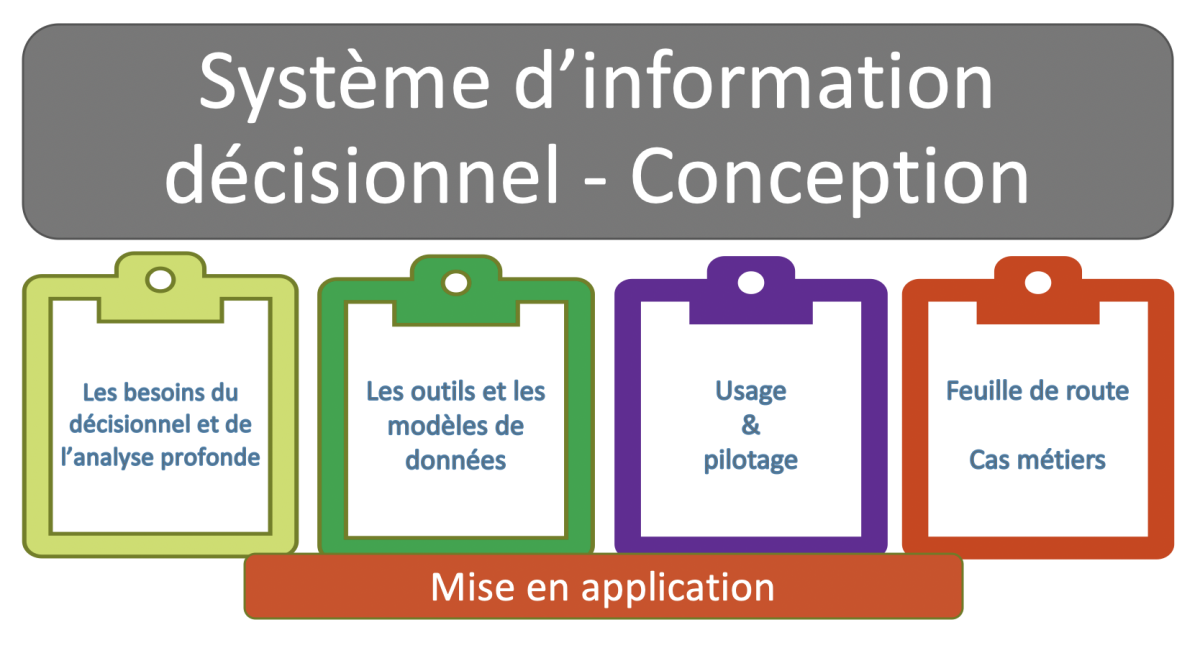 Système d’information décisionnel - Conception

Les besoins du décisionnel et de l’analyse profonde

Les outils et les modèles de données

Usage & pilotage

Feuille de route

Cas métiers

Mise en application